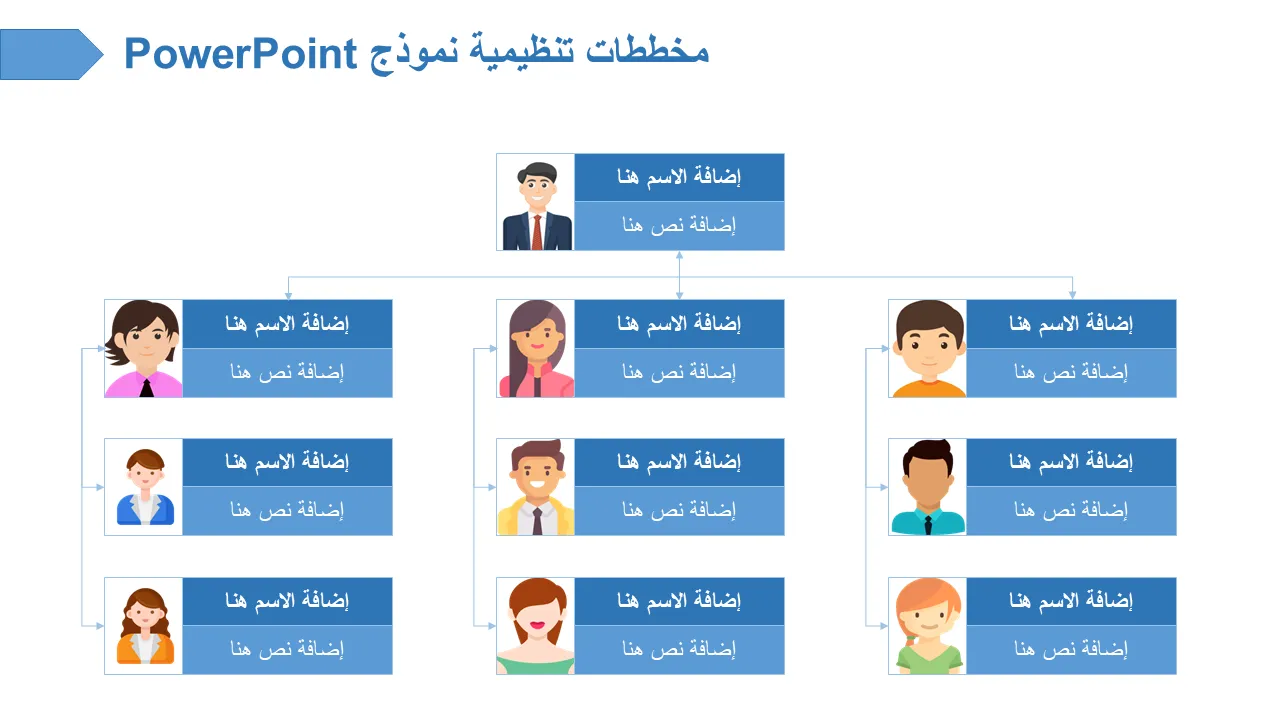 مخططات تنظيمية نموذج PowerPoint

إضافة الاسم هنا
إضافة نص هنا

إضافة الاسم هنا
إضافة نص هنا

إضافة الاسم هنا
إضافة نص هنا

إضافة الاسم هنا
إضافة نص هنا

إضافة الاسم هنا
إضافة نص هنا

إضافة الاسم هنا
إضافة نص هنا

إضافة الاسم هنا
إضافة نص هنا

إضافة الاسم هنا
إضافة نص هنا

إضافة الاسم هنا
إضافة نص هنا

إضافة الاسم هنا
إضافة نص هنا